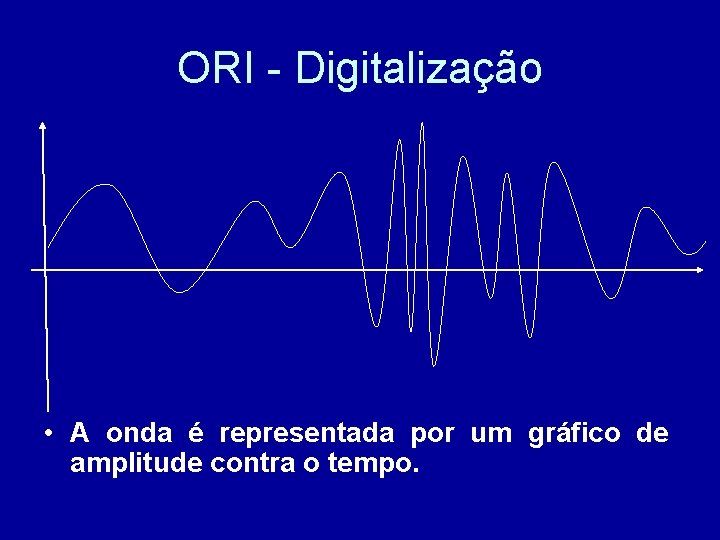 ORI - Digitalização

• A onda é representada por um gráfico de amplitude contra o tempo.